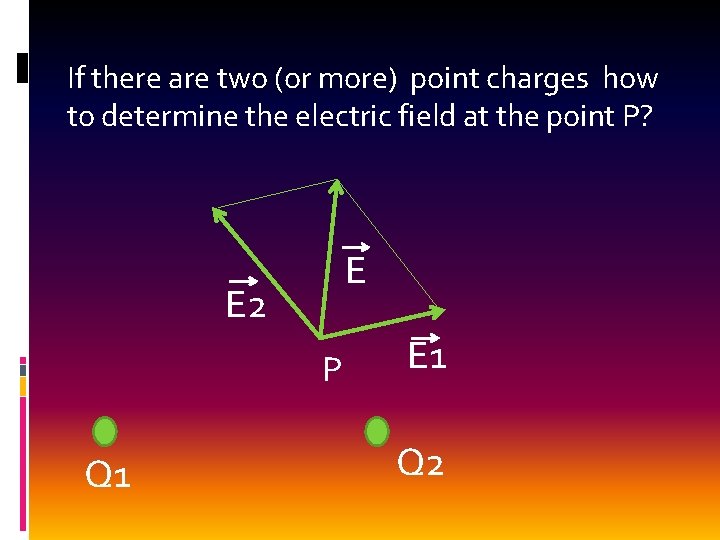 If there are two (or more) point charges how to determine the electric field at the point P?

$\vec{E}$

$\vec{E_2}$

P

$\vec{E_1}$

$Q_1$

$Q_2$